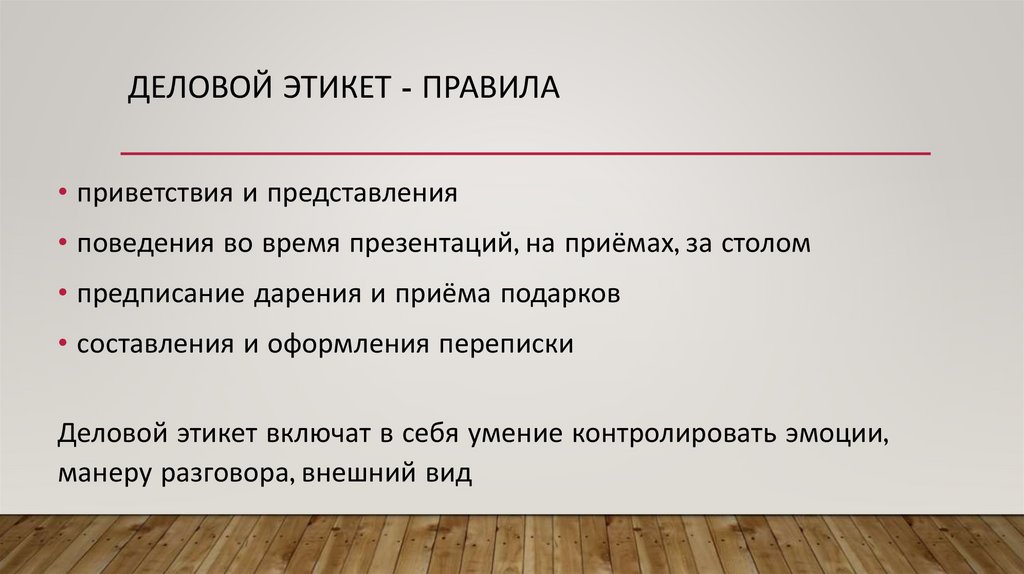 ДЕЛОВОЙ ЭТИКЕТ - ПРАВИЛА

• приветствия и представления
• поведения во время презентаций, на приёмах, за столом
• предписание дарения и приёма подарков
• составления и оформления переписки

Деловой этикет включат в себя умение контролировать эмоции, манеру разговора, внешний вид